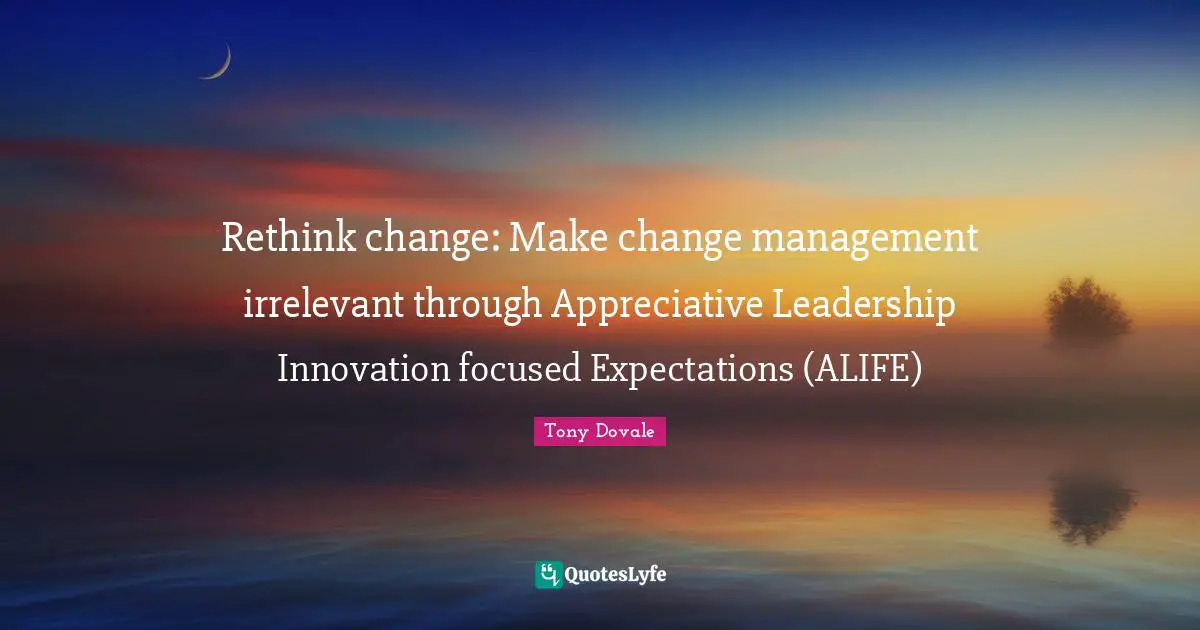 Rethink change: Make change management irrelevant through Appreciative Leadership Innovation focused Expectations (ALIFE)

Tony Dovale

QuotesLyfe